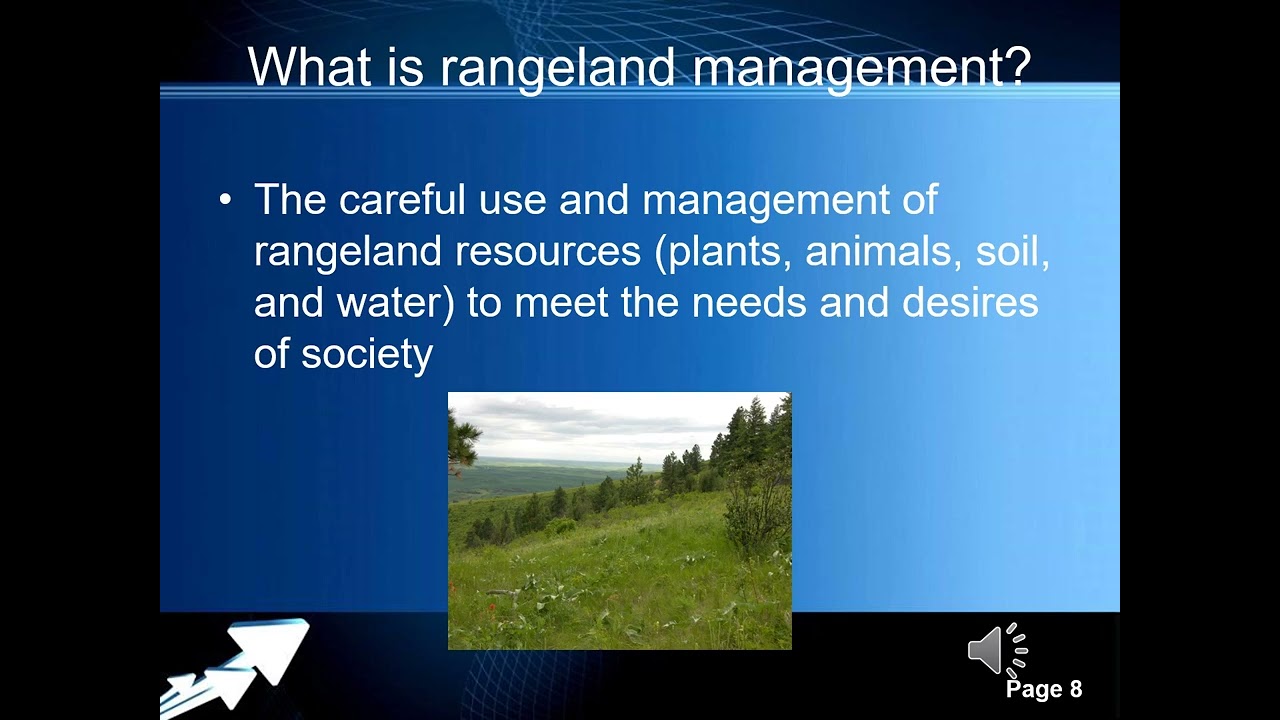 What is rangeland management?

• The careful use and management of rangeland resources (plants, animals, soil, and water) to meet the needs and desires of society

Page 8